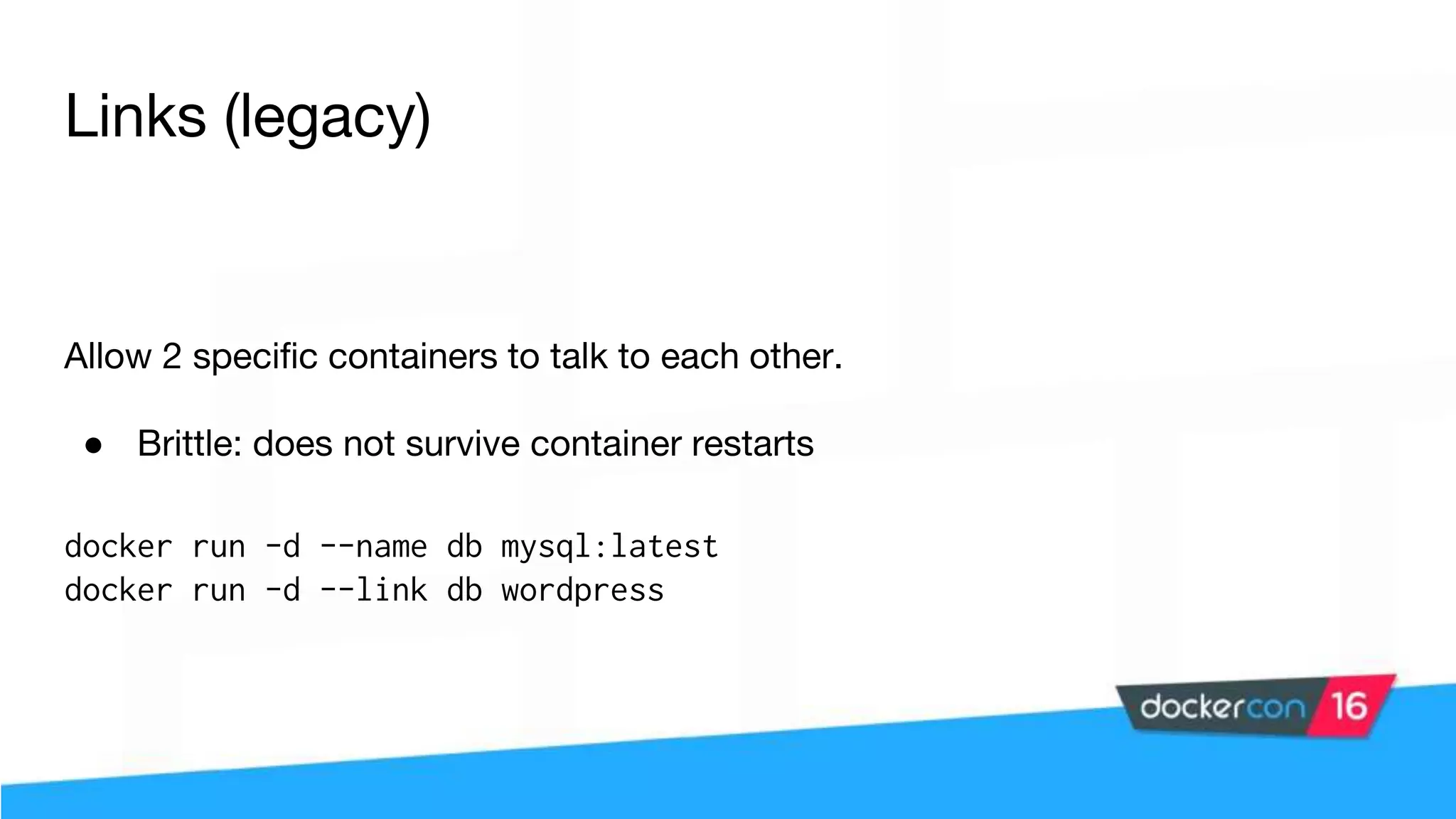 Links (legacy)

Allow 2 specific containers to talk to each other.

● Brittle: does not survive container restarts

docker run -d --name db mysql:latest
docker run -d --link db wordpress

dockercon 16